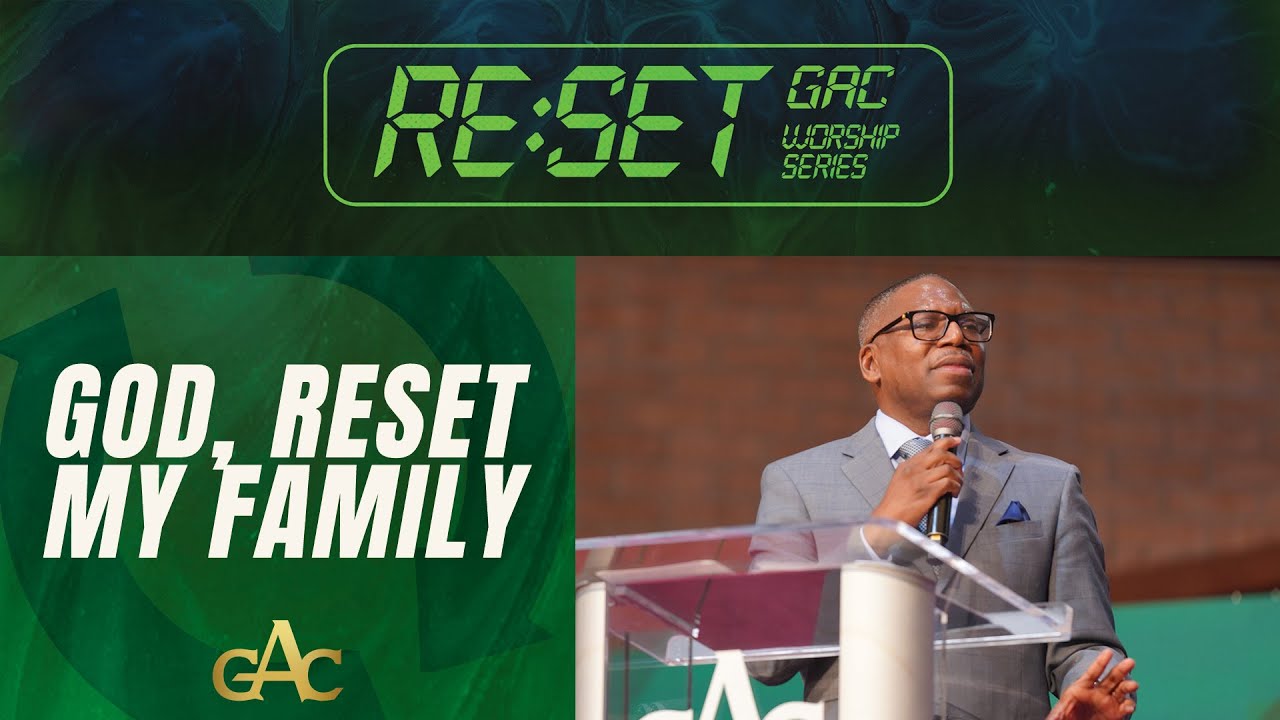 RE:SET GAC WORSHIP SERIES

GOD, RESET MY FAMILY

GAC

GAC